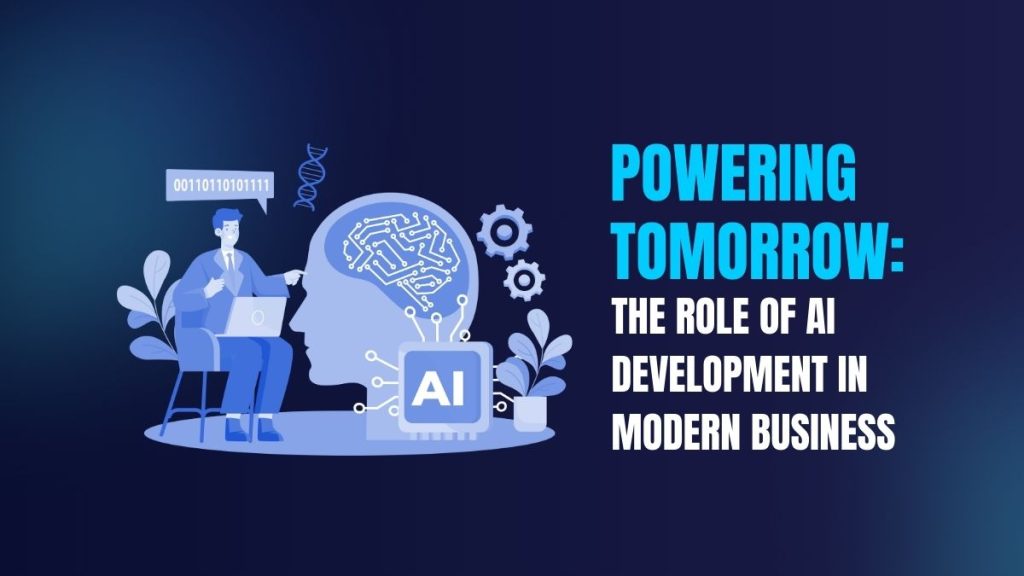 00110110101111

AI

POWERING TOMORROW: THE ROLE OF AI DEVELOPMENT IN MODERN BUSINESS